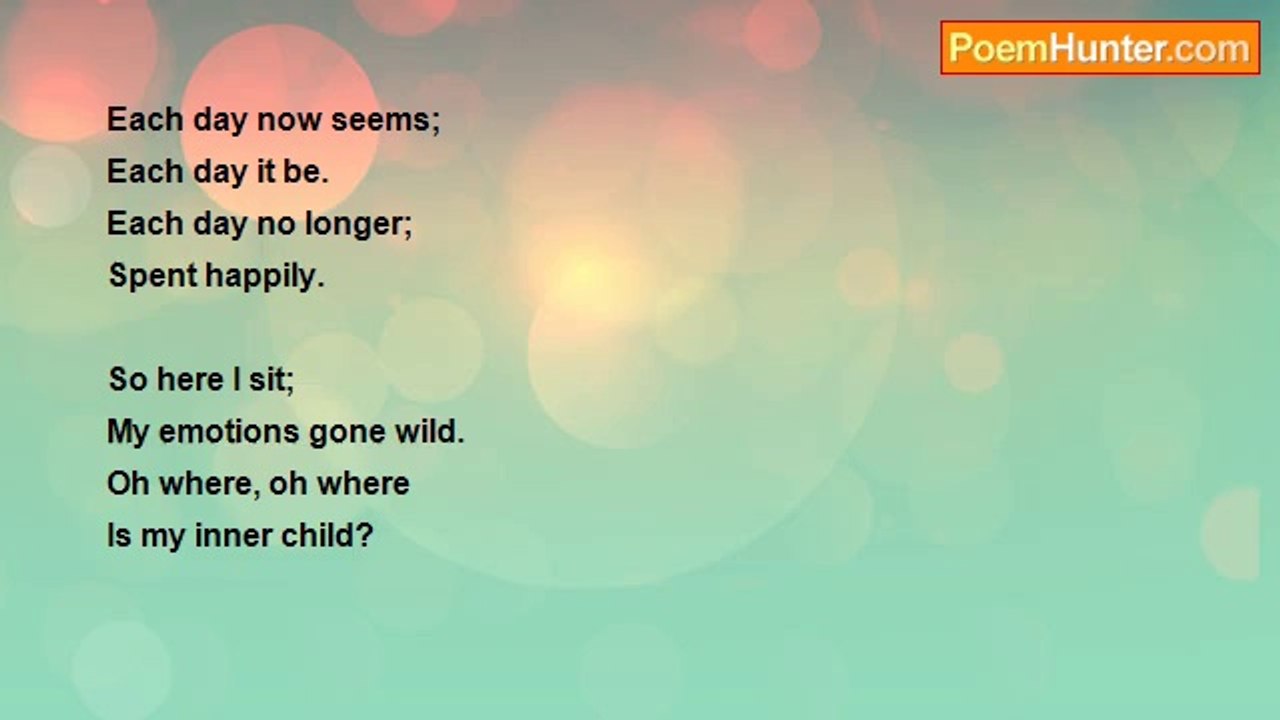 PoemHunter.com

Each day now seems;
Each day it be.
Each day no longer;
Spent happily.

So here I sit;
My emotions gone wild.
Oh where, oh where
Is my inner child?